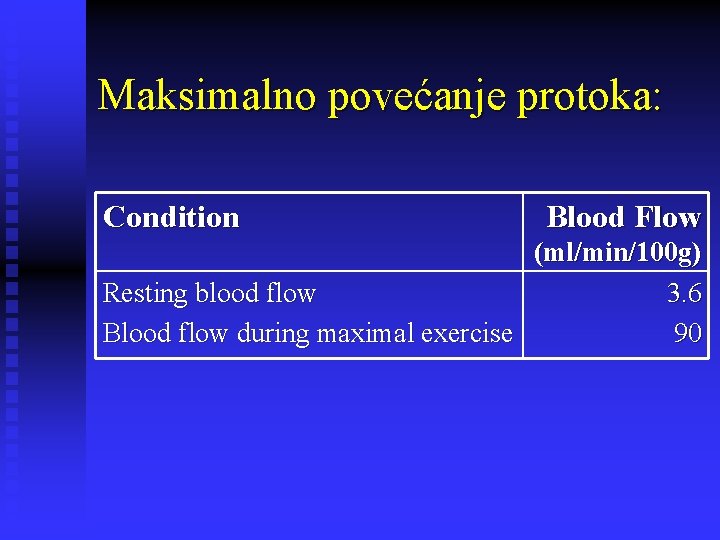 Maksimalno povećanje protoka:

| Condition | Blood Flow (ml/min/100g) |
|---|---|
| Resting blood flow | 3.6 |
| Blood flow during maximal exercise | 90 |